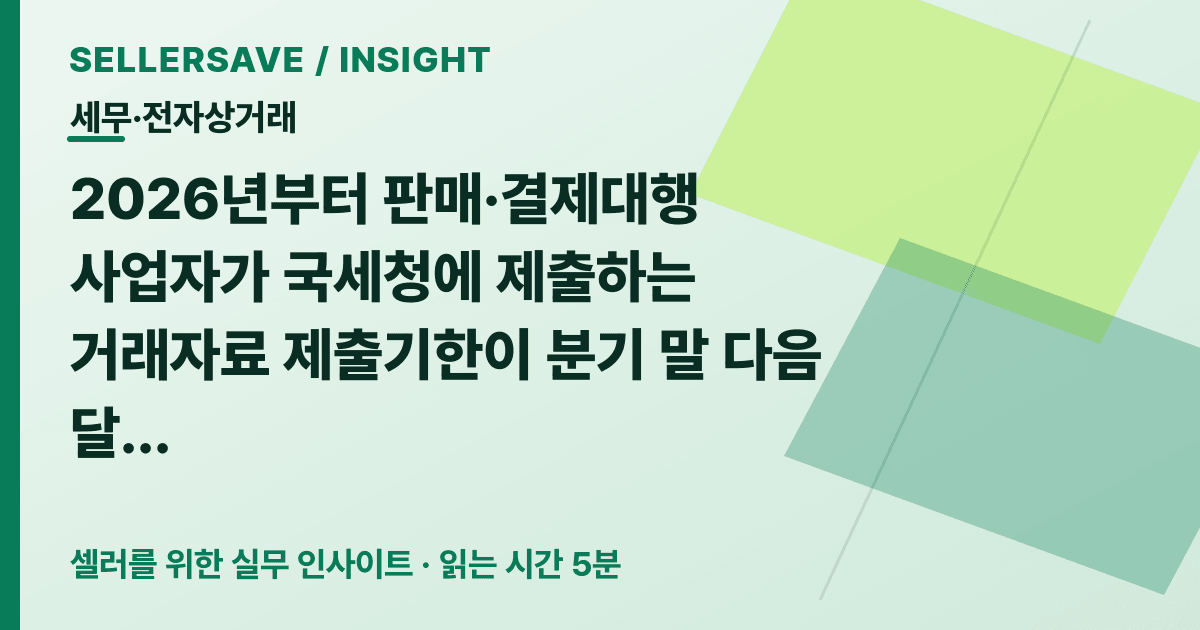 SELLERSAVE / INSIGHT

세무·전자상거래

2026년부터 판매·결제대행 사업자가 국세청에 제출하는 거래자료 제출기한이 분기 말 다음 달...

셀러를 위한 실무 인사이트 · 읽는 시간 5분